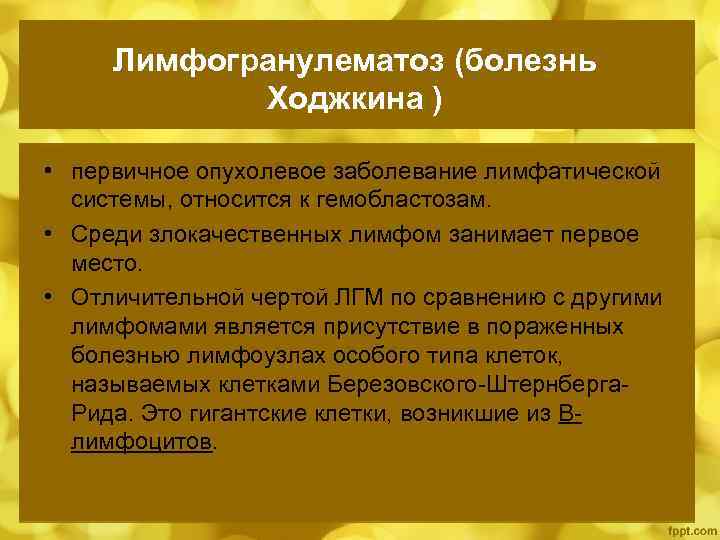 Лимфогранулематоз (болезнь Ходжкина )

• первичное опухолевое заболевание лимфатической системы, относится к гемобластозам.

• Среди злокачественных лимфом занимает первое место.

• Отличительной чертой ЛГМ по сравнению с другими лимфомами является присутствие в пораженных болезнью лимфоузлах особого типа клеток, называемых клетками Березовского-Штернберга-Рида. Это гигантские клетки, возникшие из В-лимфоцитов.

fppt.com